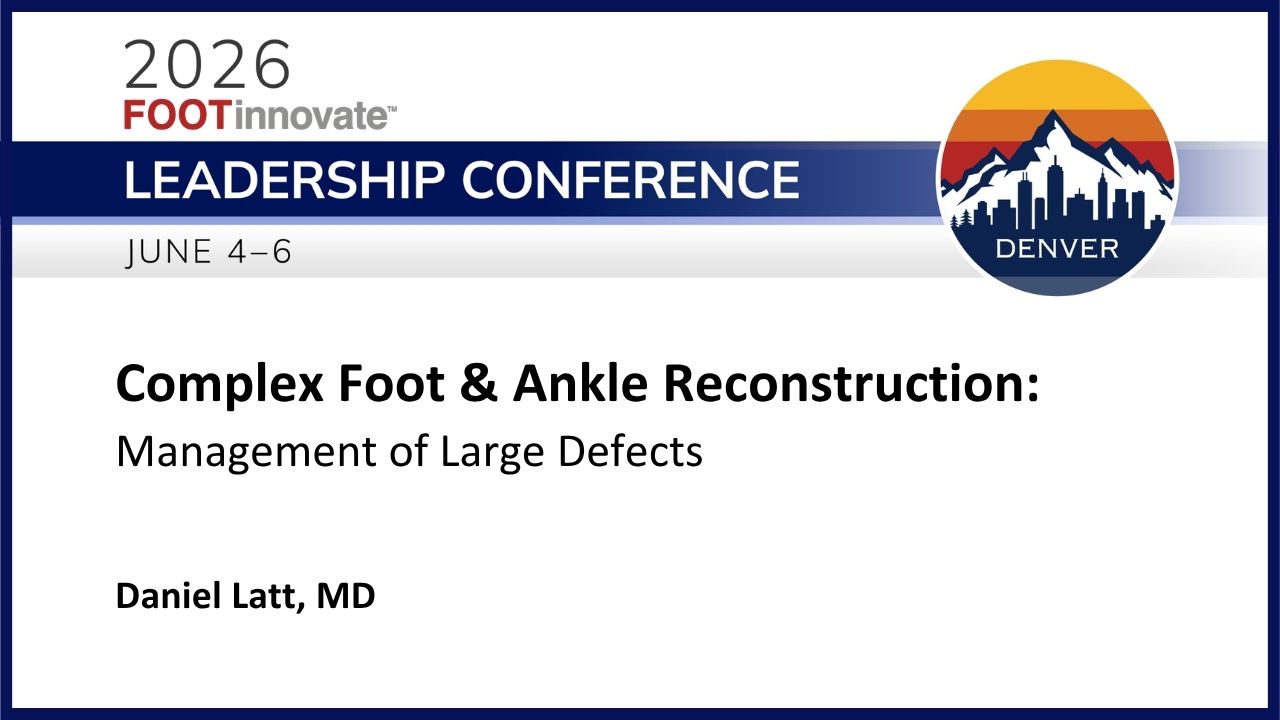 2026
FOOTinnovate™
LEADERSHIP CONFERENCE
JUNE 4–6

DENVER

Complex Foot & Ankle Reconstruction:
Management of Large Defects

Daniel Latt, MD